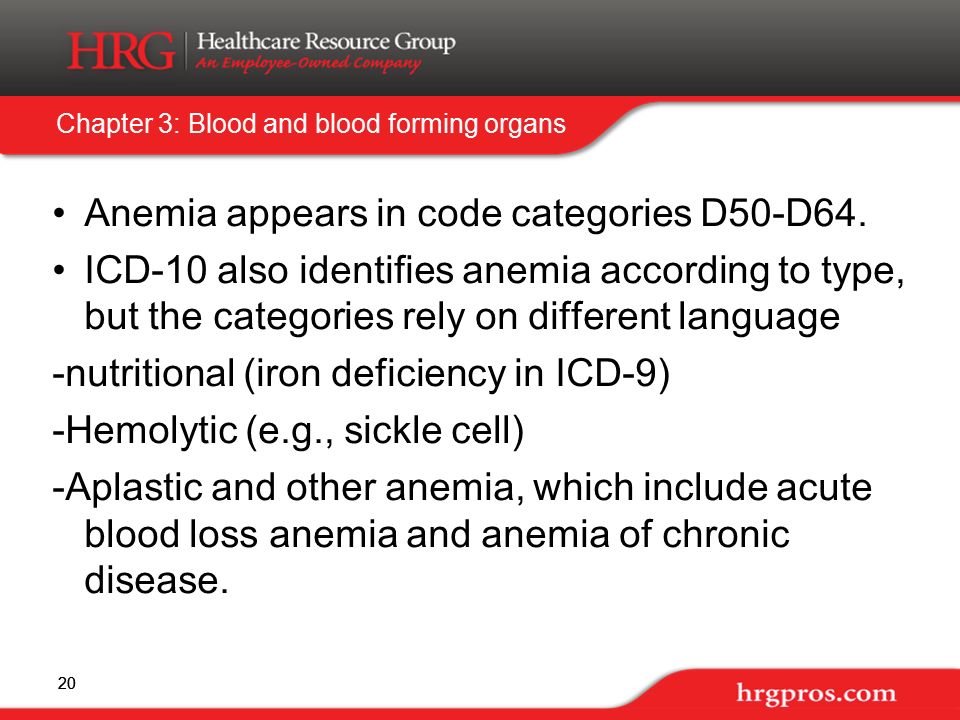 HRG | Healthcare Resource Group
An Employee-Owned Company

Chapter 3: Blood and blood forming organs

• Anemia appears in code categories D50-D64.
• ICD-10 also identifies anemia according to type, but the categories rely on different language
-nutritional (iron deficiency in ICD-9)
-Hemolytic (e.g., sickle cell)
-Aplastic and other anemia, which include acute blood loss anemia and anemia of chronic disease.

20

hrgpros.com